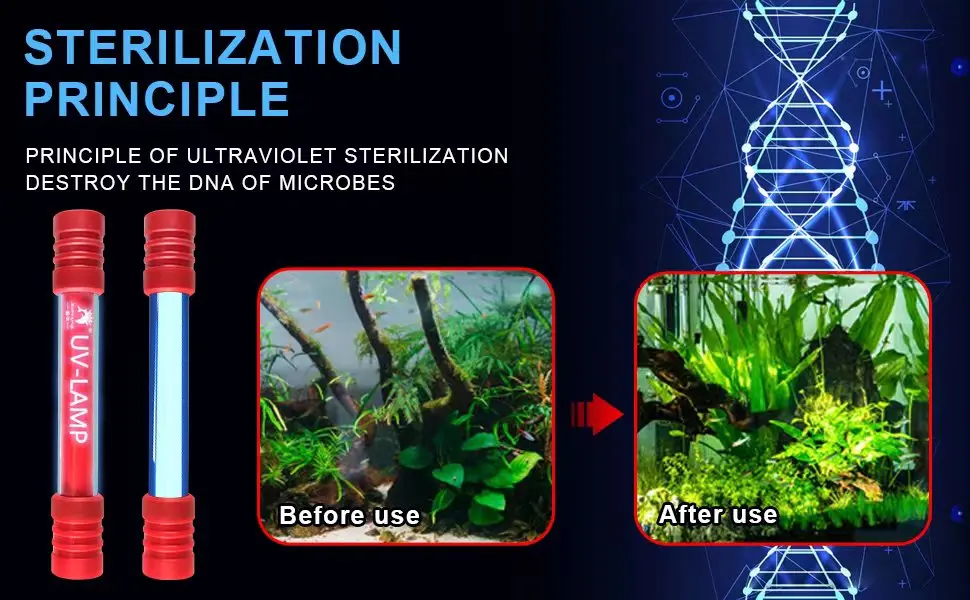 STERILIZATION PRINCIPLE

PRINCIPLE OF ULTRAVIOLET STERILIZATION
DESTROY THE DNA OF MICROBES

UV-LAMP

Before use

After use